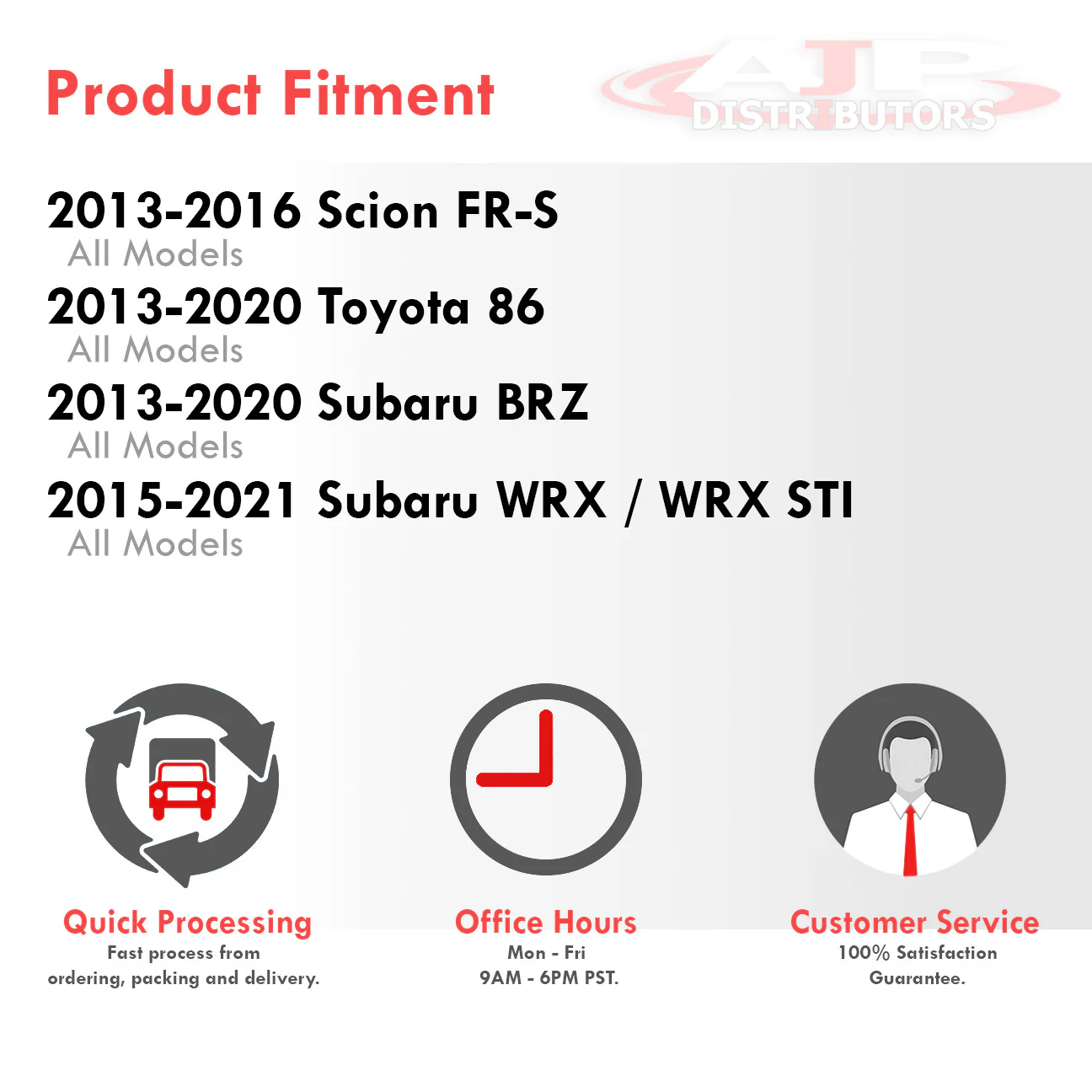 Product Fitment

AJP DISTRIBUTORS

2013-2016 Scion FR-S
All Models

2013-2020 Toyota 86
All Models

2013-2020 Subaru BRZ
All Models

2015-2021 Subaru WRX / WRX STI
All Models

Quick Processing
Fast process from ordering, packing and delivery.

Office Hours
Mon - Fri
9AM - 6PM PST.

Customer Service
100% Satisfaction Guarantee.